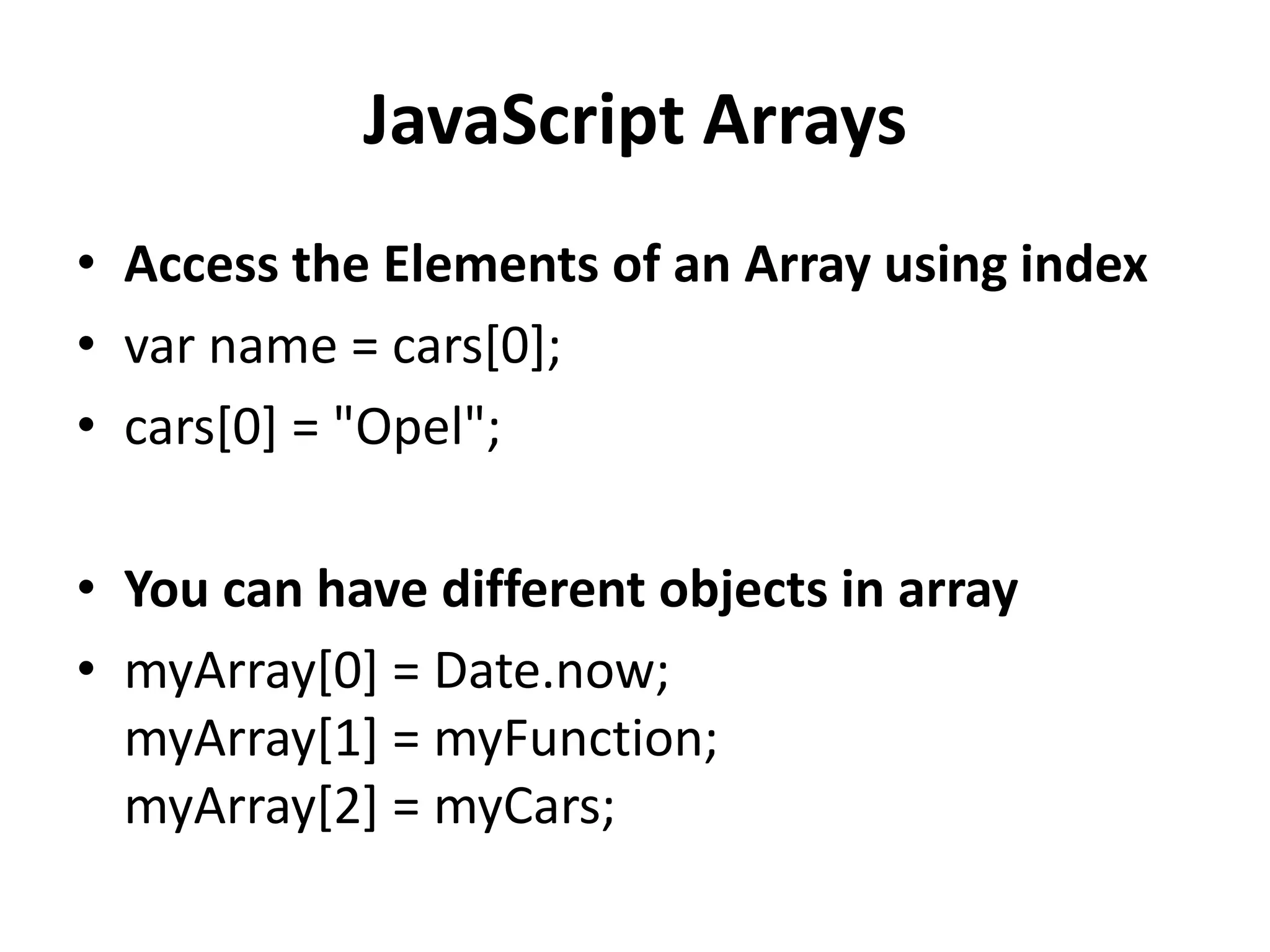 JavaScript Arrays

• Access the Elements of an Array using index
• var name = cars[0];
• cars[0] = "Opel";

• You can have different objects in array
• myArray[0] = Date.now;
myArray[1] = myFunction;
myArray[2] = myCars;